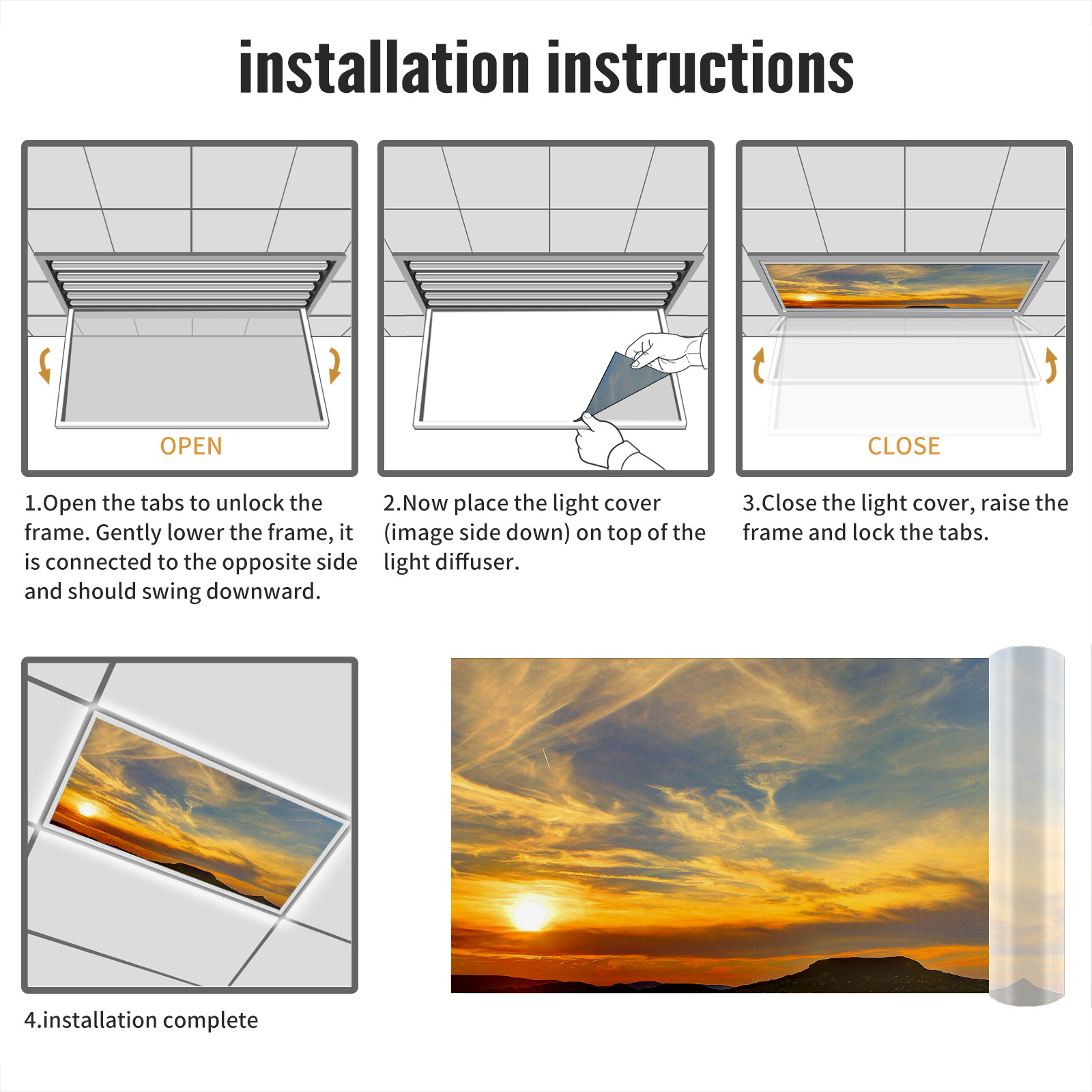 installation instructions

OPEN

1.Open the tabs to unlock the frame. Gently lower the frame, it is connected to the opposite side and should swing downward.

2.Now place the light cover (image side down) on top of the light diffuser.

CLOSE

3.Close the light cover, raise the frame and lock the tabs.

4.installation complete